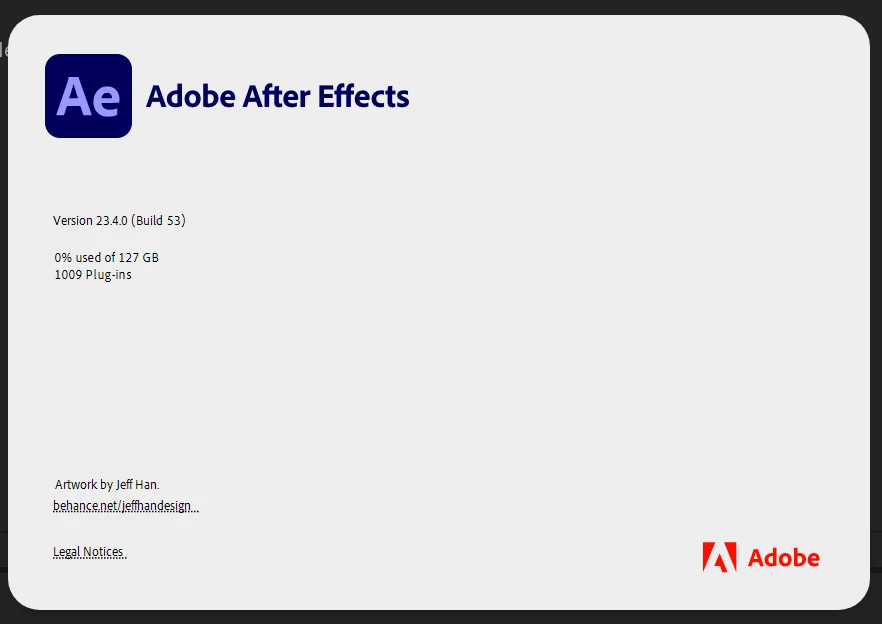 Ae Adobe After Effects

Version 23.4.0 (Build 53)

0% used of 127 GB
1009 Plug-ins

Artwork by Jeff Han.
behance.net/jeffhandesign

Legal Notices

Adobe